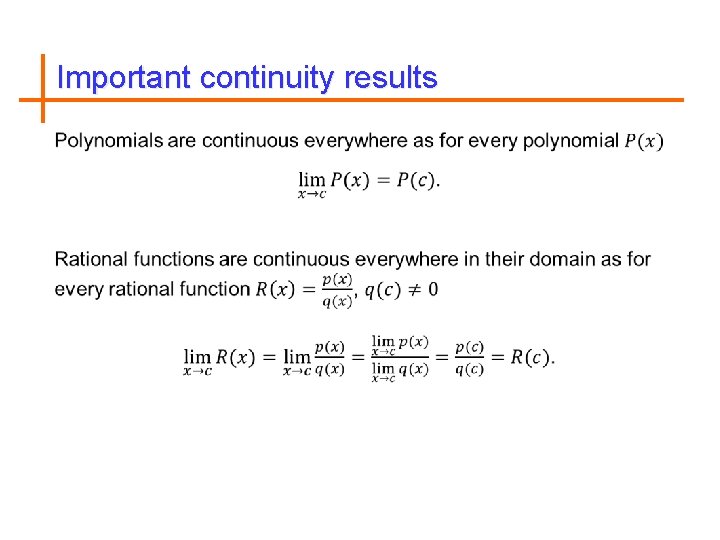 Important continuity results

Polynomials are continuous everywhere as for every polynomial $P(x)$

$\lim_{x \to c} P(x) = P(c).$

Rational functions are continuous everywhere in their domain as for every rational function $R(x) = \frac{p(x)}{q(x)}$, $q(c) \neq 0$

$\lim_{x \to c} R(x) = \lim_{x \to c} \frac{p(x)}{q(x)} = \frac{\lim_{x \to c} p(x)}{\lim_{x \to c} q(x)} = \frac{p(c)}{q(c)} = R(c).$